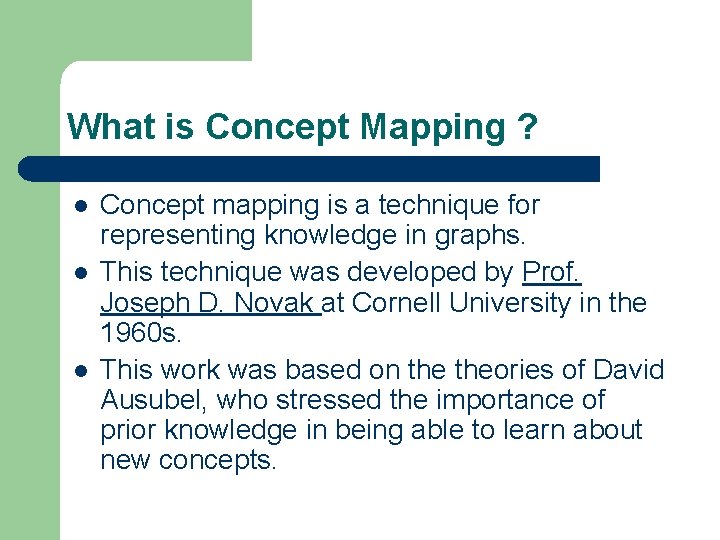 What is Concept Mapping ?

- Concept mapping is a technique for representing knowledge in graphs.
- This technique was developed by Prof. Joseph D. Novak at Cornell University in the 1960s.
- This work was based on the theories of David Ausubel, who stressed the importance of prior knowledge in being able to learn about new concepts.